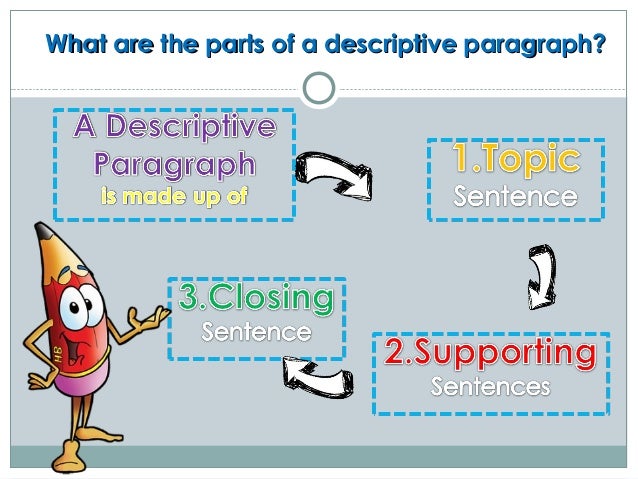 What are the parts of a descriptive paragraph?

A Descriptive Paragraph is made up of

1.Topic Sentence

2.Supporting Sentences

3.Closing Sentence

HB